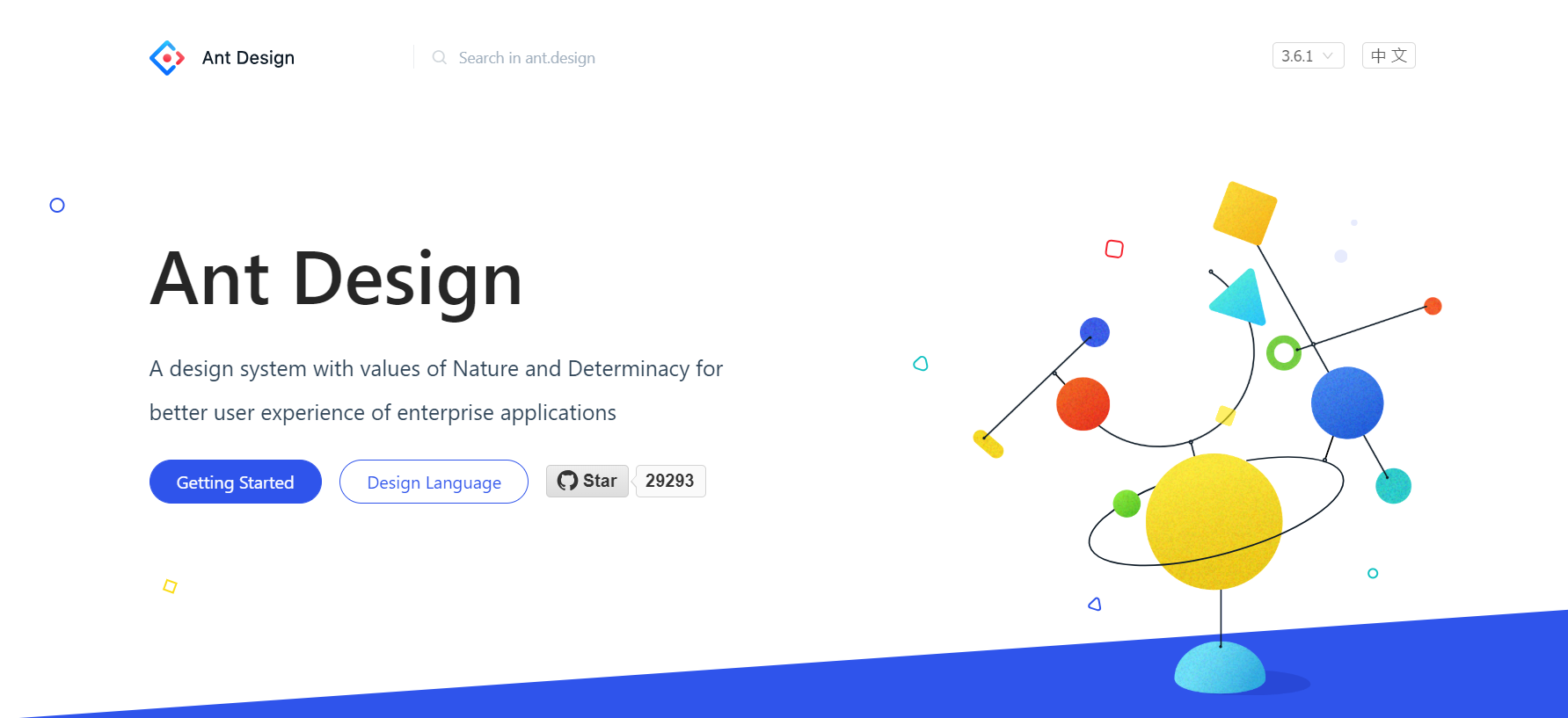 Ant Design

Search in ant.design

3.6.1

中文

Ant Design

A design system with values of Nature and Determinacy for better user experience of enterprise applications

Getting Started

Design Language

Star

29293